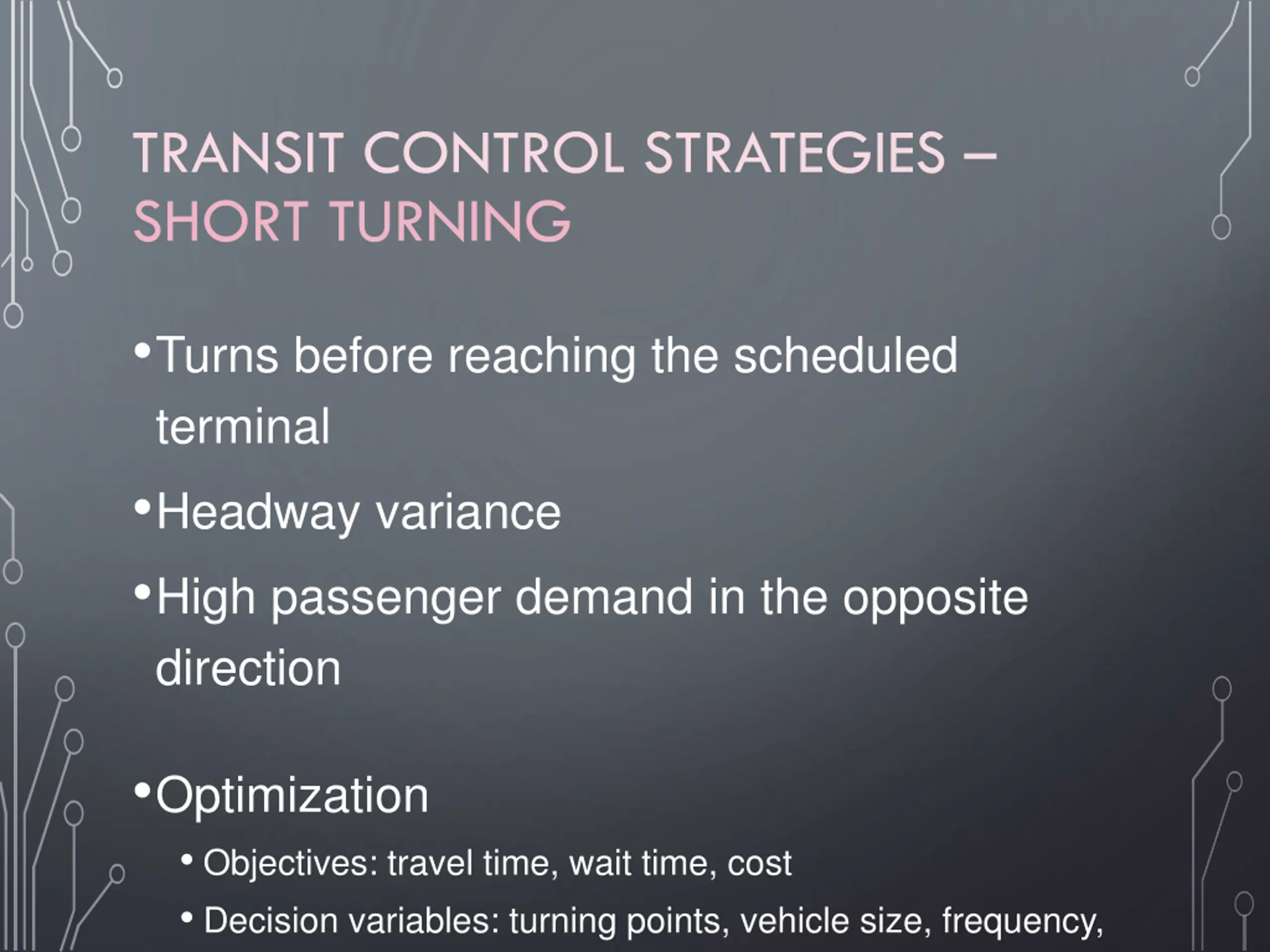 TRANSIT CONTROL STRATEGIES – SHORT TURNING

• Turns before reaching the scheduled terminal

• Headway variance

• High passenger demand in the opposite direction

• Optimization

• Objectives: travel time, wait time, cost

• Decision variables: turning points, vehicle size, frequency,